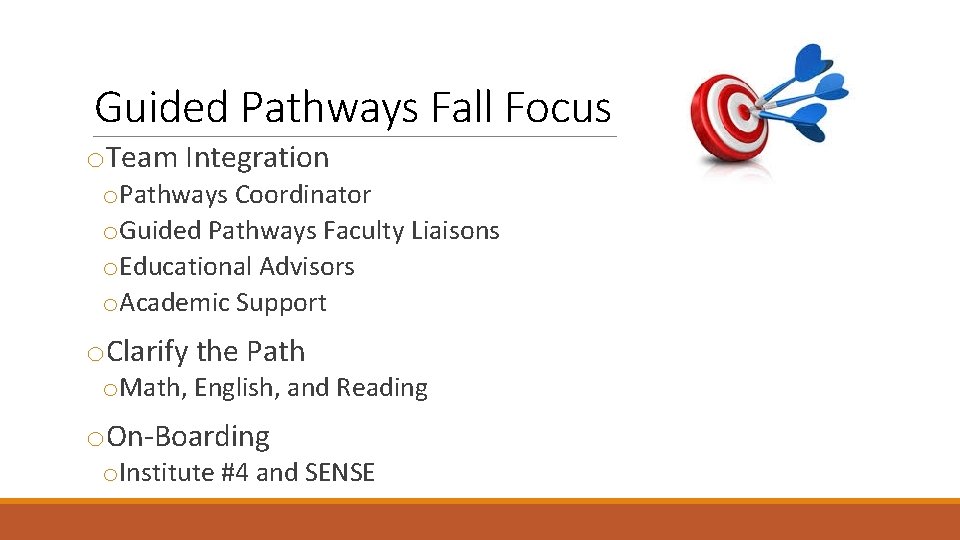 Guided Pathways Fall Focus

o Team Integration

o Pathways Coordinator

o Guided Pathways Faculty Liaisons

o Educational Advisors

o Academic Support

o Clarify the Path

o Math, English, and Reading

o On-Boarding

o Institute #4 and SENSE